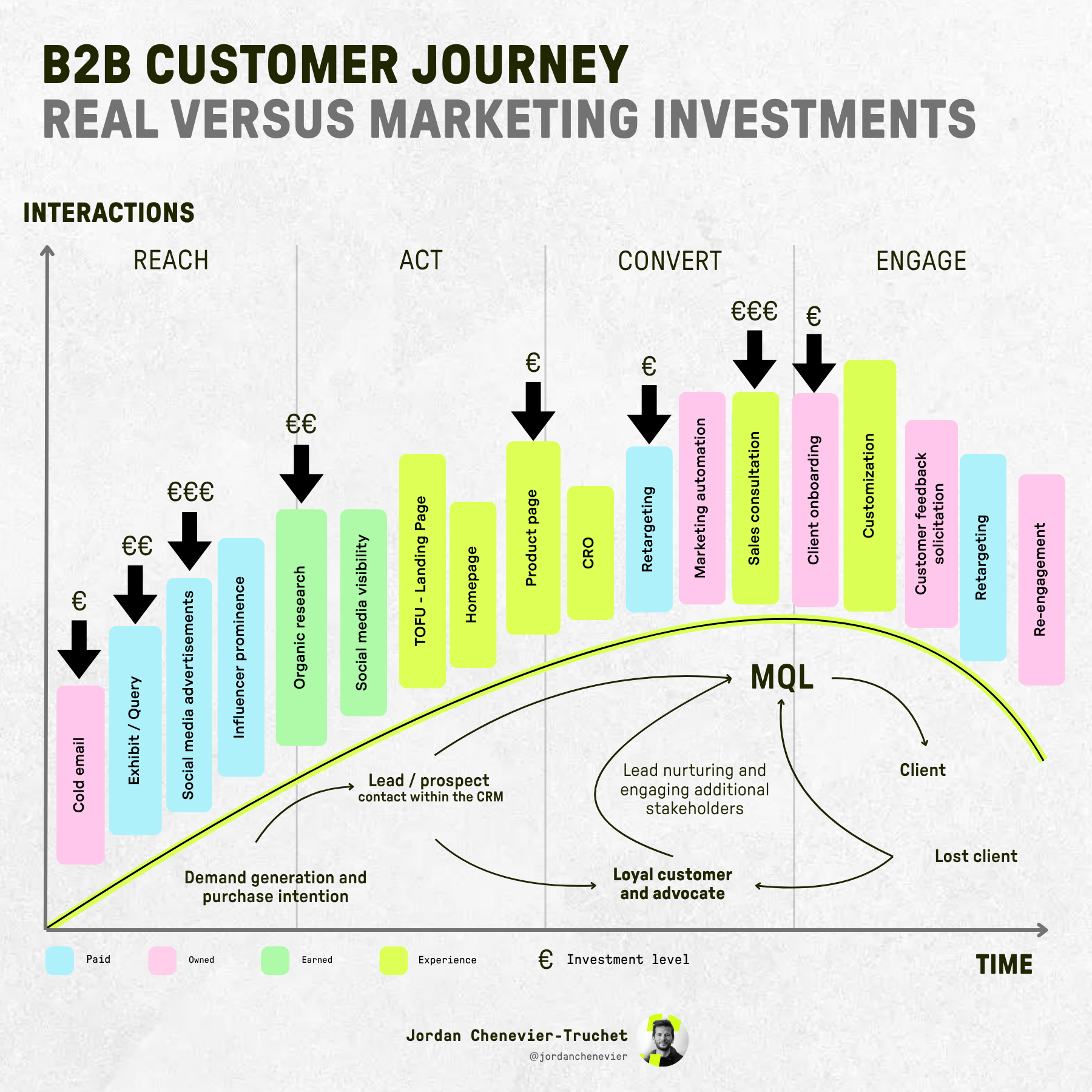 B2B CUSTOMER JOURNEY
REAL VERSUS MARKETING INVESTMENTS

INTERACTIONS

REACH

ACT

CONVERT

ENGAGE

€
Cold email

€€
Exhibit / Query

€€€
Social media advertisements

Influencer prominence

€€
Organic research

Social media visibility

TOFU - Landing Page

Homepage

€
Product page

CRO

€
Retargeting

Marketing automation

€€€
Sales consultation

€
Client onboarding

Customization

Customer feedback solicitation

Retargeting

Re-engagement

MQL

Lead / prospect
contact within the CRM

Lead nurturing and engaging additional stakeholders

Client

Lost client

Demand generation and purchase intention

Loyal customer and advocate

Paid

Owned

Earned

Experience

€ Investment level

TIME

Jordan Chenevier-Truchet
@jordanchenevier